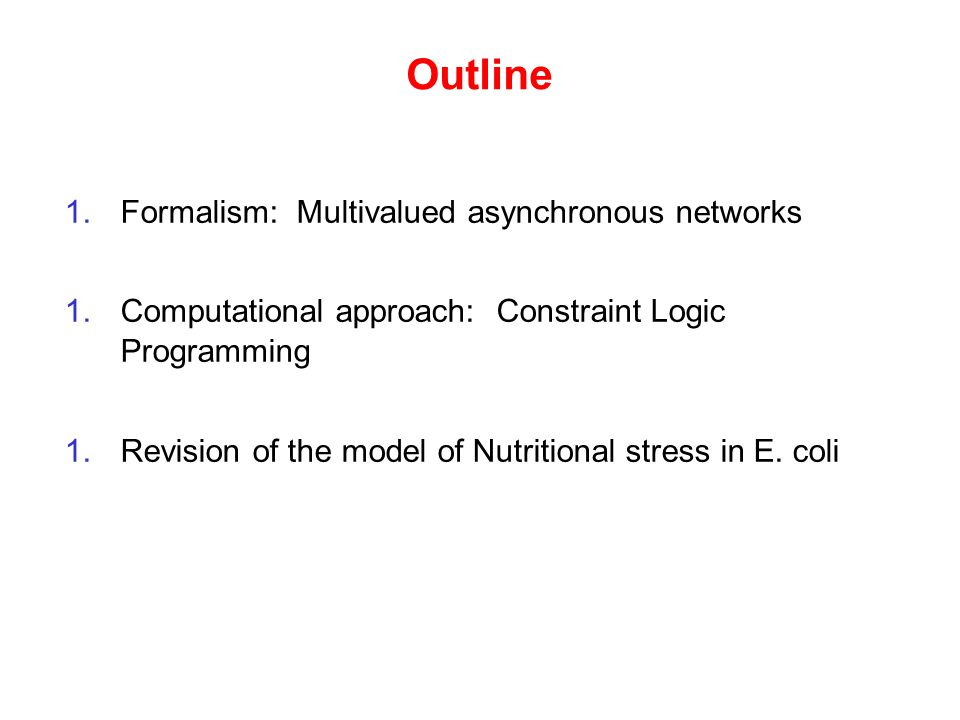 Outline

1. Formalism: Multivalued asynchronous networks

1. Computational approach: Constraint Logic Programming

1. Revision of the model of Nutritional stress in E. coli